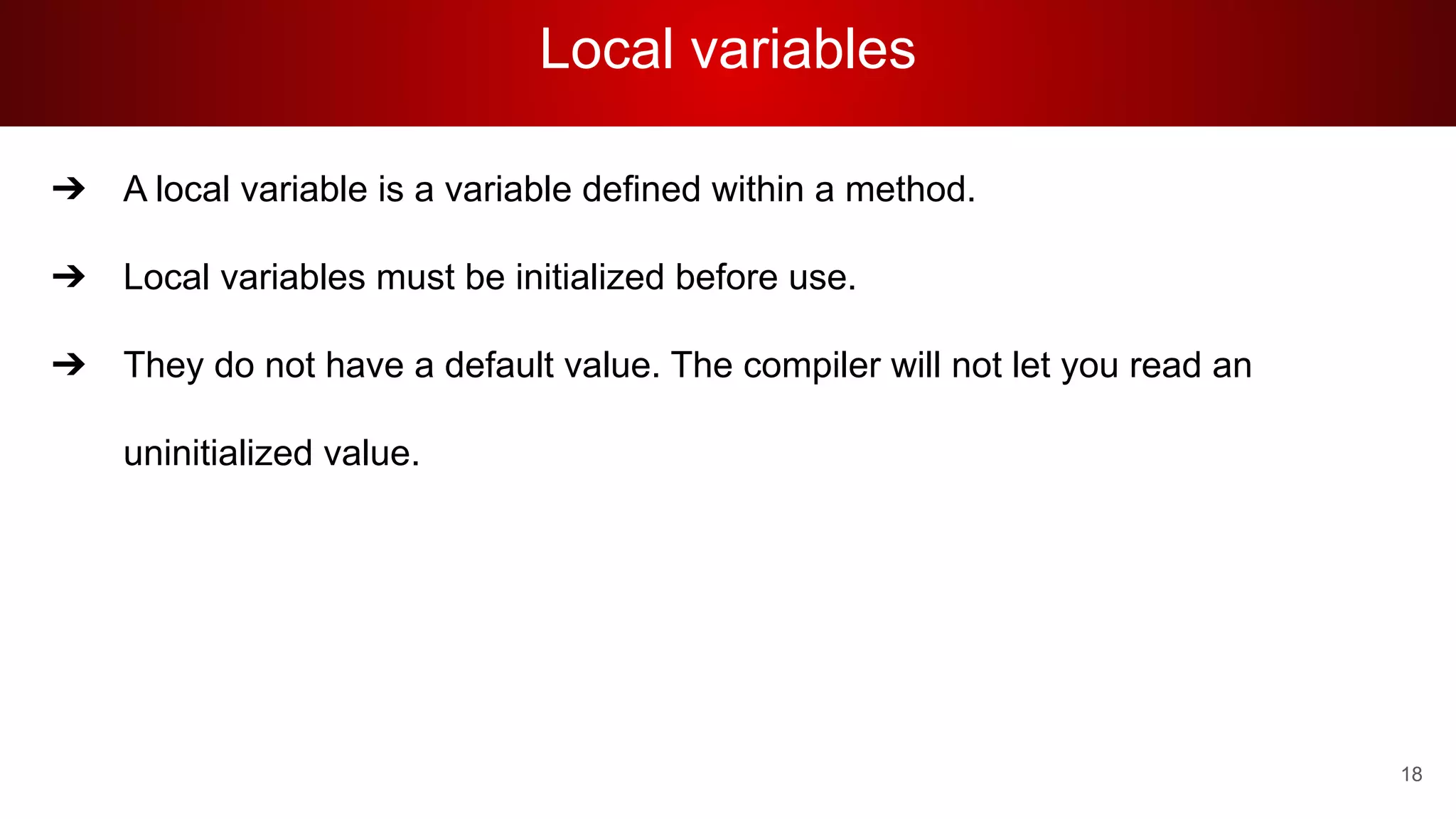 Local variables

➔ A local variable is a variable defined within a method.

➔ Local variables must be initialized before use.

➔ They do not have a default value. The compiler will not let you read an uninitialized value.

18